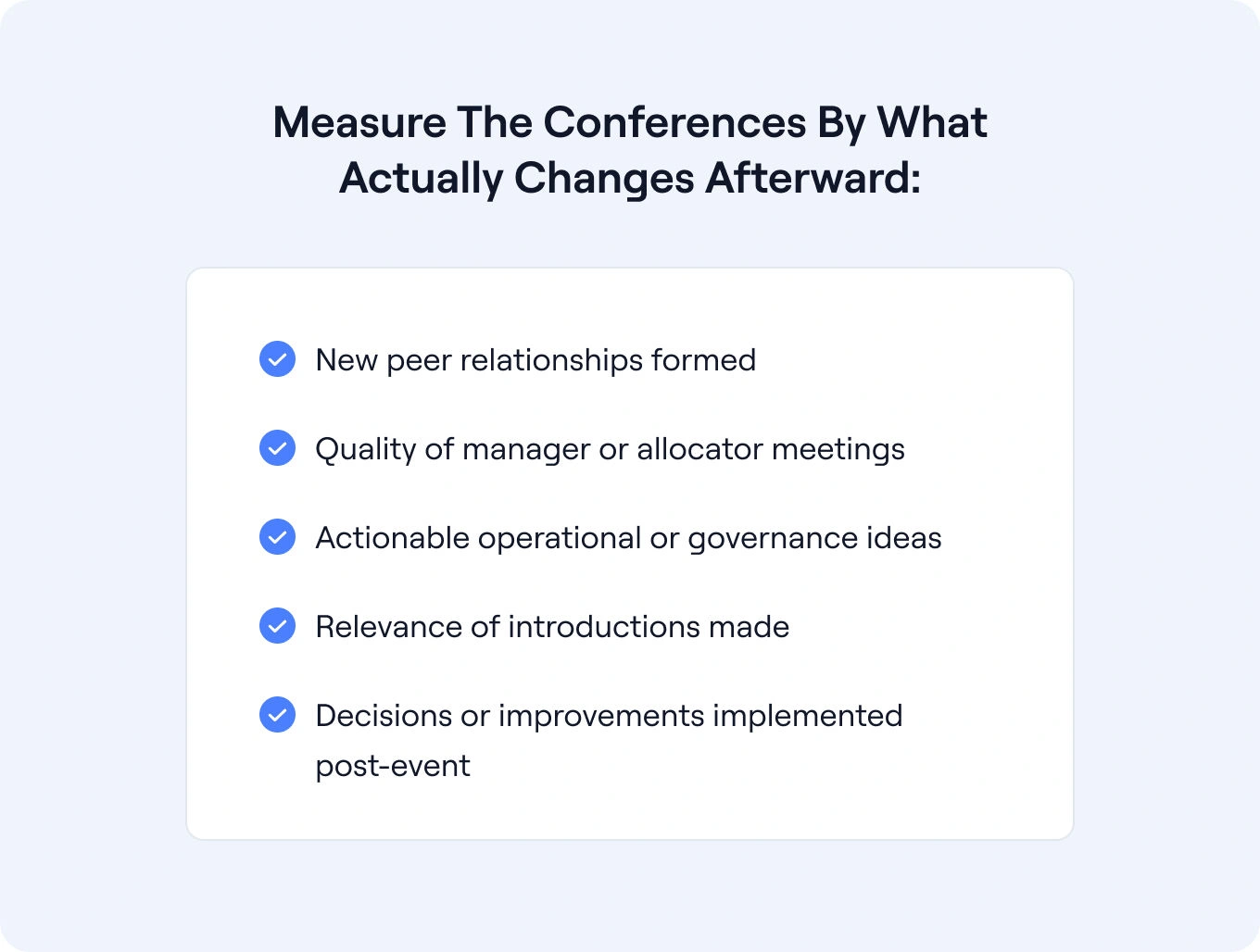 Measure The Conferences By What Actually Changes Afterward:

New peer relationships formed

Quality of manager or allocator meetings

Actionable operational or governance ideas

Relevance of introductions made

Decisions or improvements implemented post-event